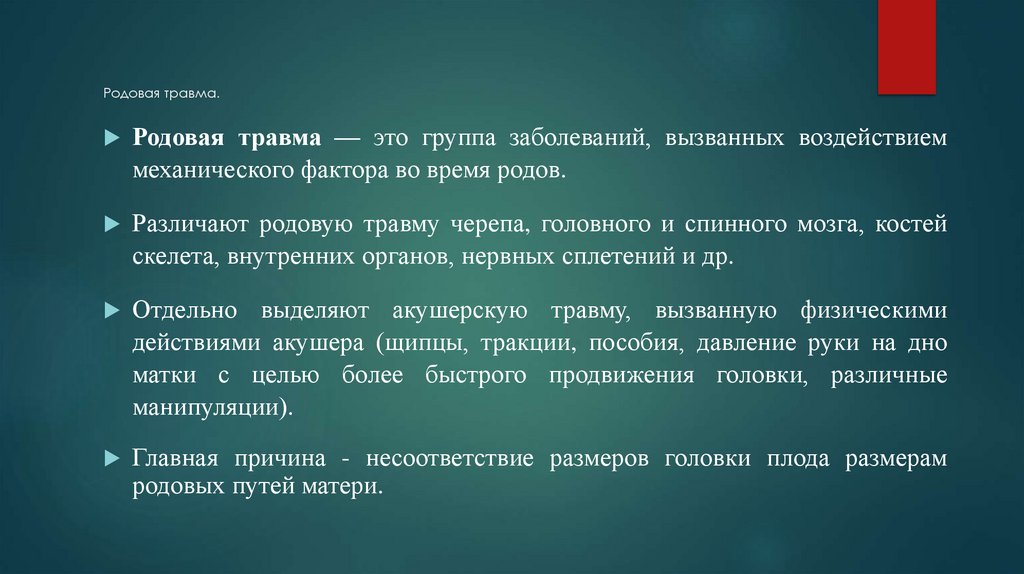 Родовая травма.

Родовая травма — это группа заболеваний, вызванных воздействием механического фактора во время родов.

Различают родовую травму черепа, головного и спинного мозга, костей скелета, внутренних органов, нервных сплетений и др.

Отдельно выделяют акушерскую травму, вызванную физическими действиями акушера (щипцы, тракции, пособия, давление руки на дно матки с целью более быстрого продвижения головки, различные манипуляции).

Главная причина - несоответствие размеров головки плода размерам родовых путей матери.